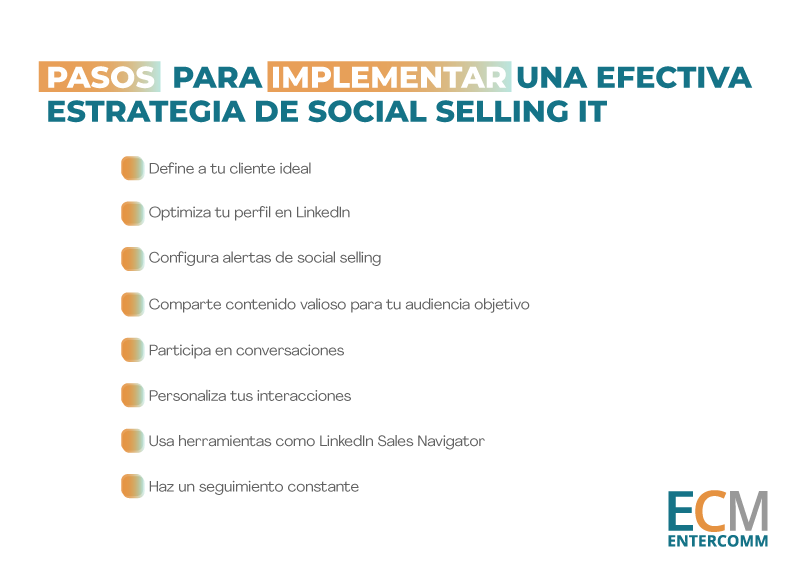 PASOS PARA IMPLEMENTAR UNA EFECTIVA ESTRATEGIA DE SOCIAL SELLING IT

Define a tu cliente ideal

Optimiza tu perfil en LinkedIn

Configura alertas de social selling

Comparte contenido valioso para tu audiencia objetivo

Participa en conversaciones

Personaliza tus interacciones

Usa herramientas como LinkedIn Sales Navigator

Haz un seguimiento constante

ECM
ENTERCOMM